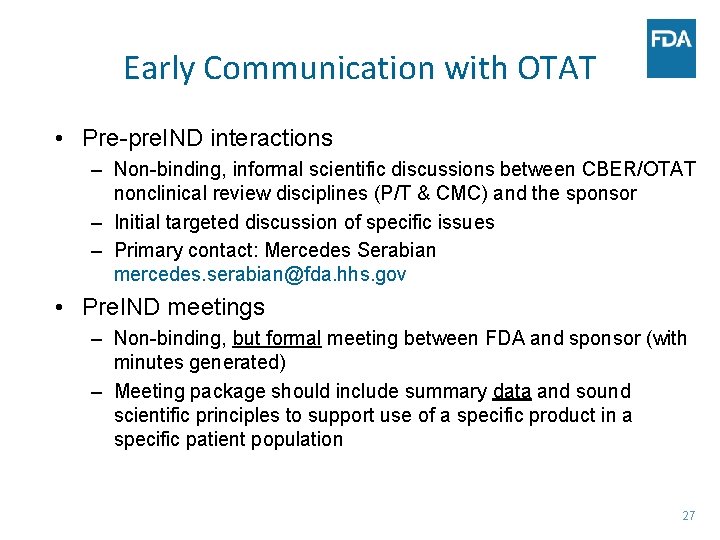 FDA

Early Communication with OTAT

• Pre-preIND interactions

– Non-binding, informal scientific discussions between CBER/OTAT nonclinical review disciplines (P/T & CMC) and the sponsor

– Initial targeted discussion of specific issues

– Primary contact: Mercedes Serabian mercedes.serabian@fda.hhs.gov

• PreIND meetings

– Non-binding, but formal meeting between FDA and sponsor (with minutes generated)

– Meeting package should include summary data and sound scientific principles to support use of a specific product in a specific patient population

27